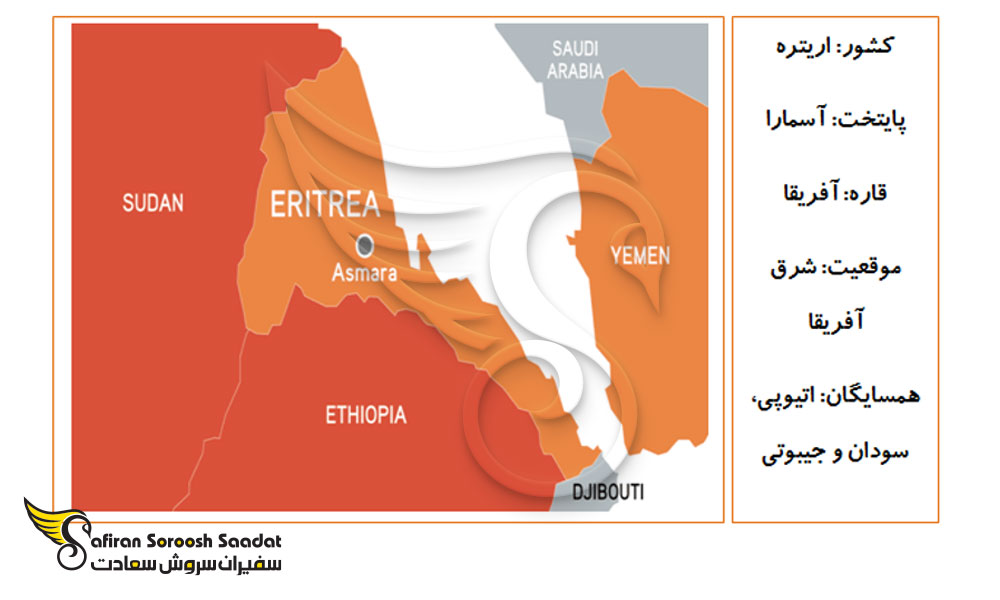 SAUDI ARABIA

SUDAN

ERITREA

Asmara

YEMEN

ETHIOPIA

DJIBOUTI

کشور: اریتره

پایتخت: آسمارا

قاره: آفریقا

موقعیت: شرق آفریقا

همسایگان: اتیوپی، سودان و جیبوتی

Safiran Soroosh Saadat
سفیران سروش سعادت